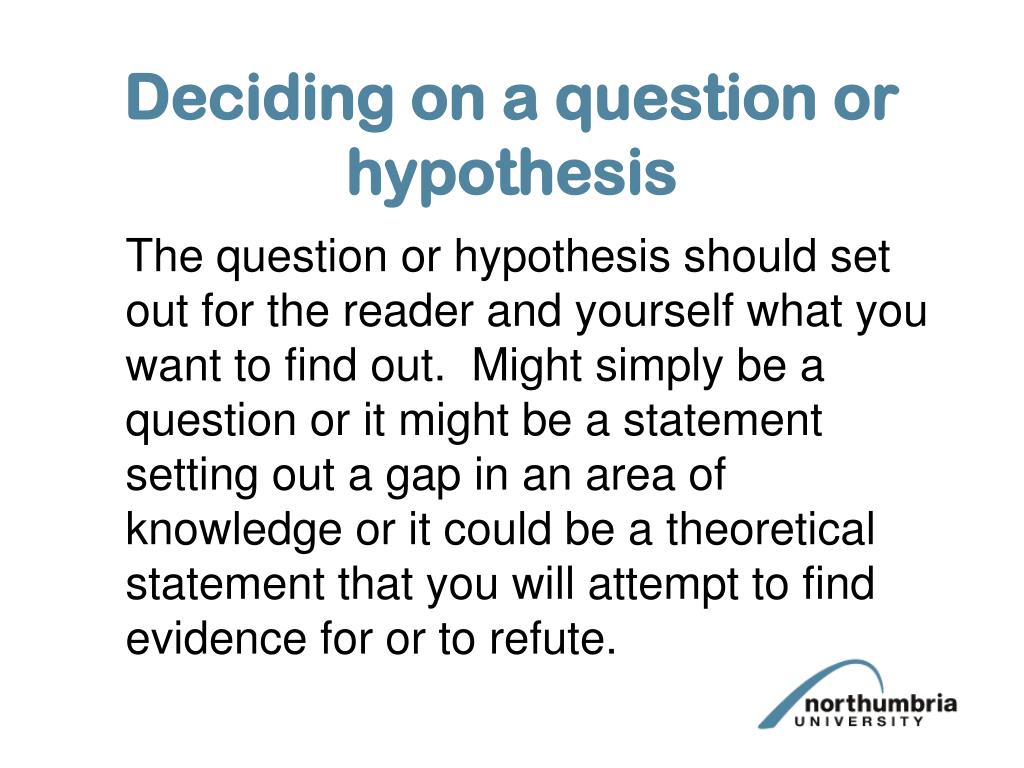 Deciding on a question or hypothesis

The question or hypothesis should set out for the reader and yourself what you want to find out.  Might simply be a question or it might be a statement setting out a gap in an area of knowledge or it could be a theoretical statement that you will attempt to find evidence for or to refute.

northumbria
UNIVERSITY